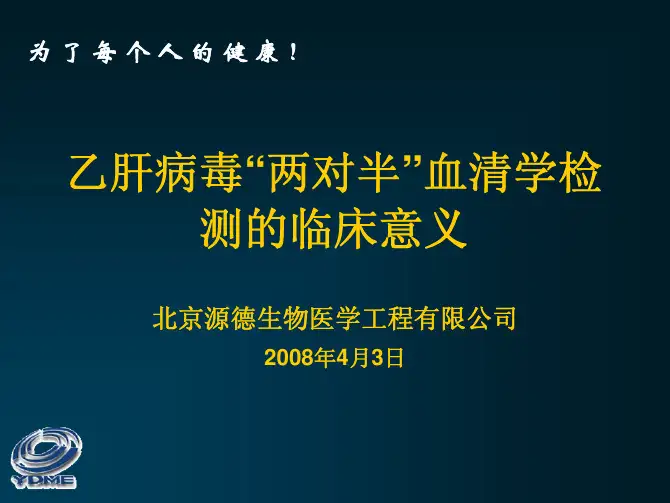 为了每个人的健康！

乙肝病毒“两对半”血清学检测的临床意义

北京源德生物医学工程有限公司

2008年4月3日

YDME